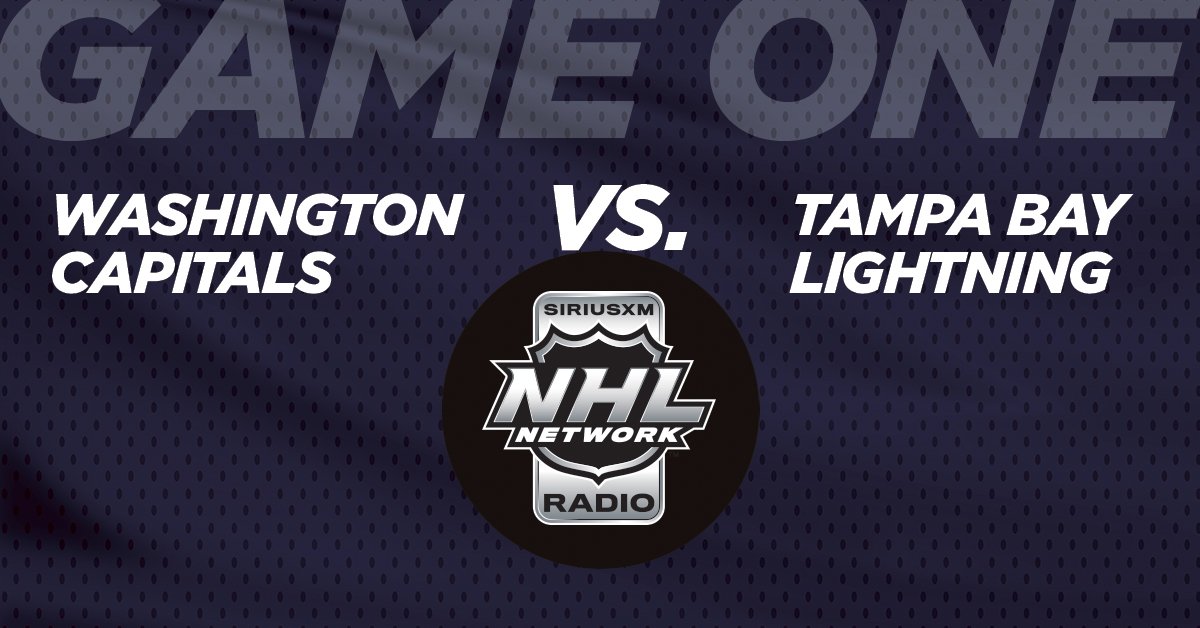 GAME ONE

WASHINGTON CAPITALS

VS.

TAMPA BAY LIGHTNING

SIRIUSXM
NHL
NETWORK
RADIO